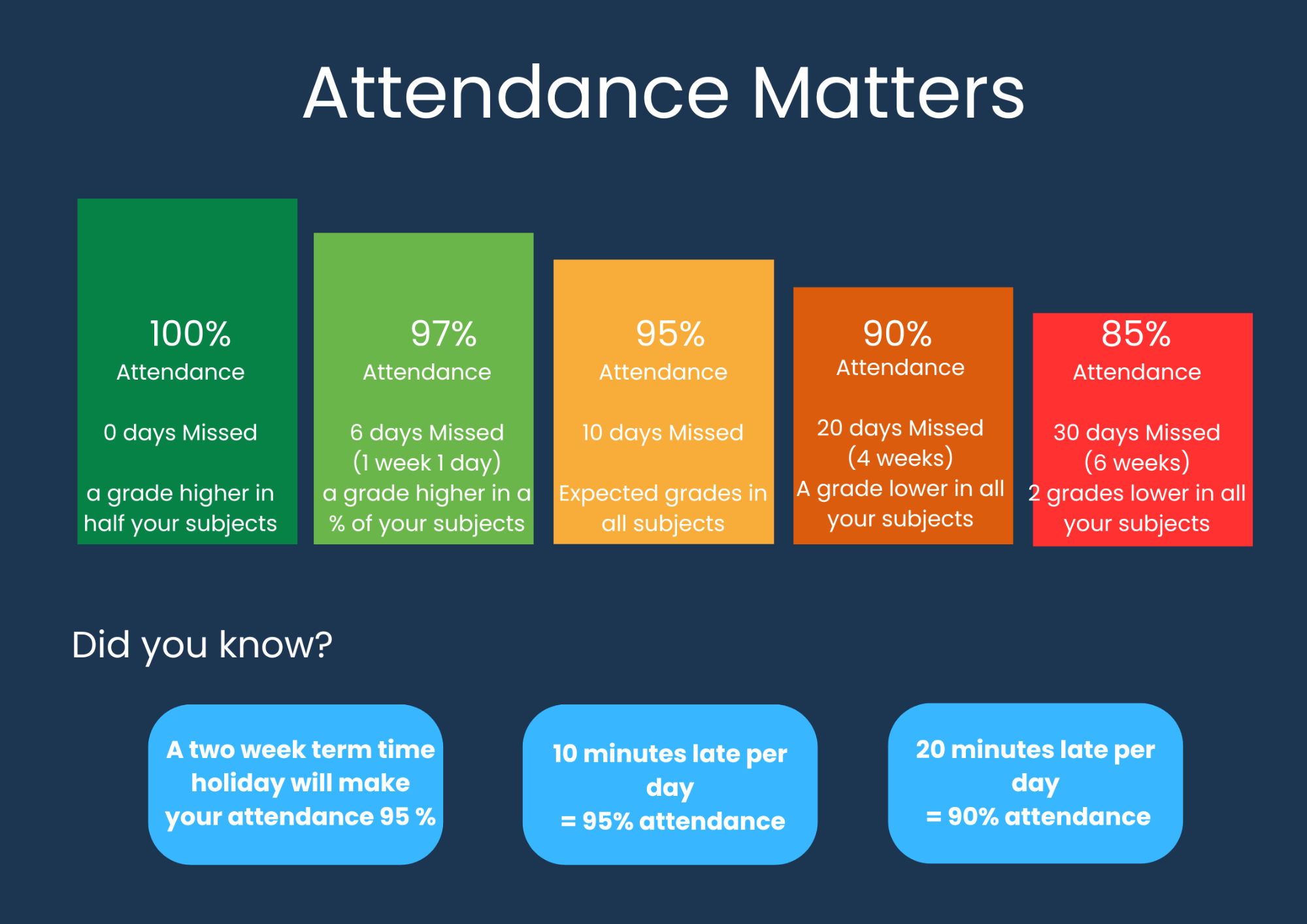 Attendance Matters

100%
Attendance

0 days Missed

a grade higher in half your subjects

97%
Attendance

6 days Missed
(1 week 1 day)
a grade higher in a % of your subjects

95%
Attendance

10 days Missed

Expected grades in all subjects

90%
Attendance

20 days Missed
(4 weeks)
A grade lower in all your subjects

85%
Attendance

30 days Missed
(6 weeks)
2 grades lower in all your subjects

Did you know?

A two week term time holiday will make your attendance 95 %

10 minutes late per day
= 95% attendance

20 minutes late per day
= 90% attendance